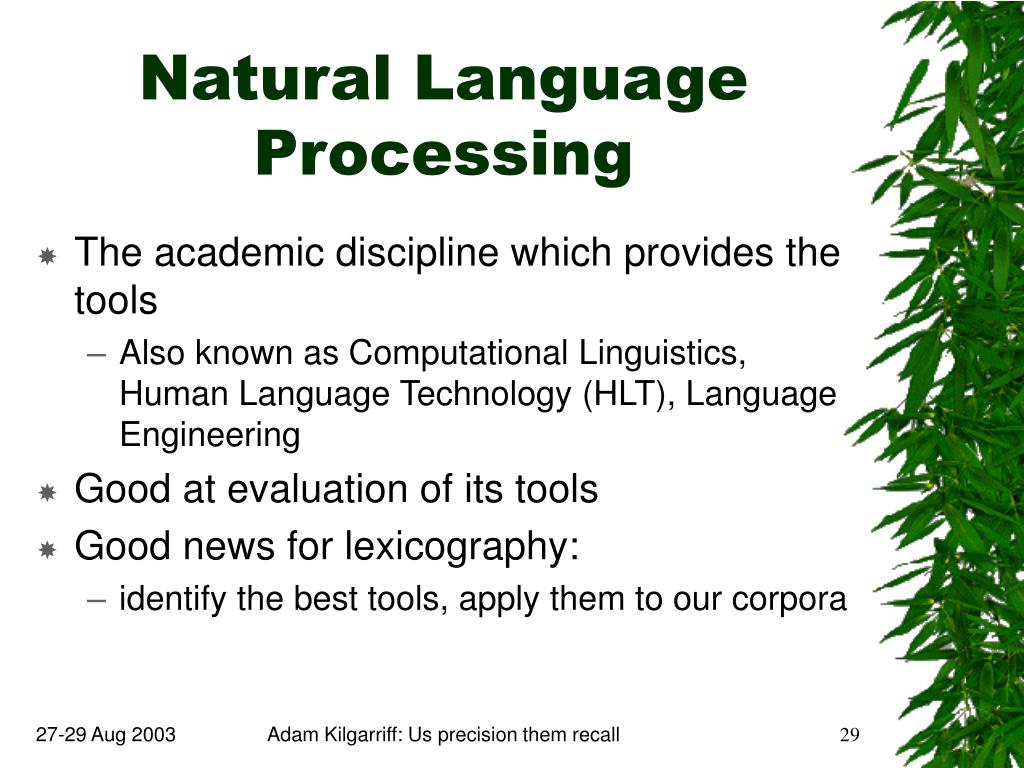 Natural Language Processing

The academic discipline which provides the tools

– Also known as Computational Linguistics, Human Language Technology (HLT), Language Engineering

Good at evaluation of its tools

Good news for lexicography:

– identify the best tools, apply them to our corpora

27-29 Aug 2003

Adam Kilgarriff: Us precision them recall

29